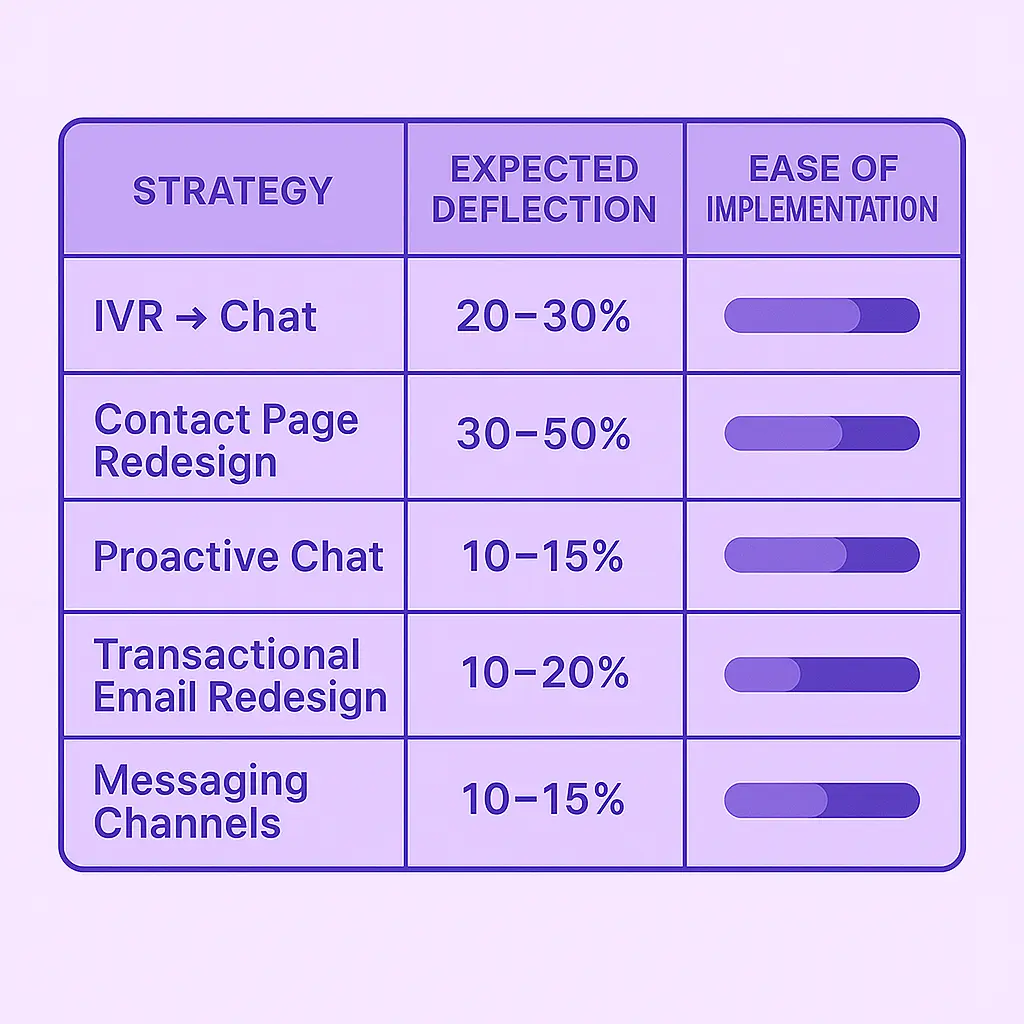 | STRATEGY | EXPECTED DEFLECTION | EASE OF IMPLEMENTATION |
|---|---|---|
| IVR → Chat | 20–30% | |
| Contact Page Redesign | 30–50% | |
| Proactive Chat | 10–15% | |
| Transactional Email Redesign | 10–20% | |
| Messaging Channels | 10–15% | |